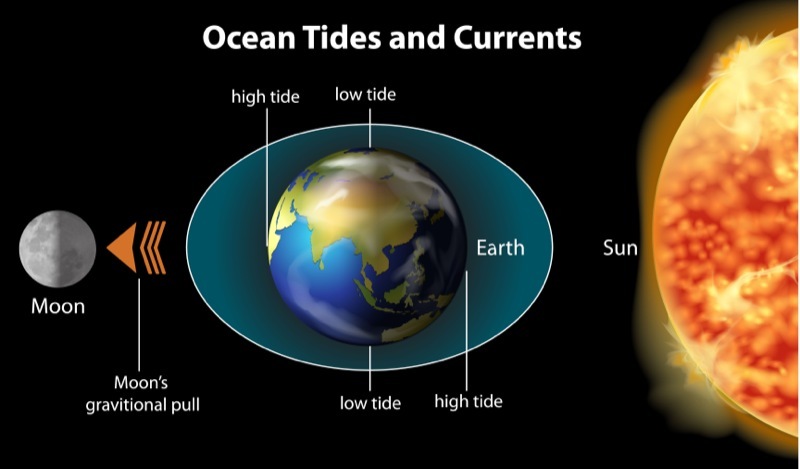 Ocean Tides and Currents

high tide

low tide

Earth

Sun

Moon

Moon's gravitional pull

low tide

high tide